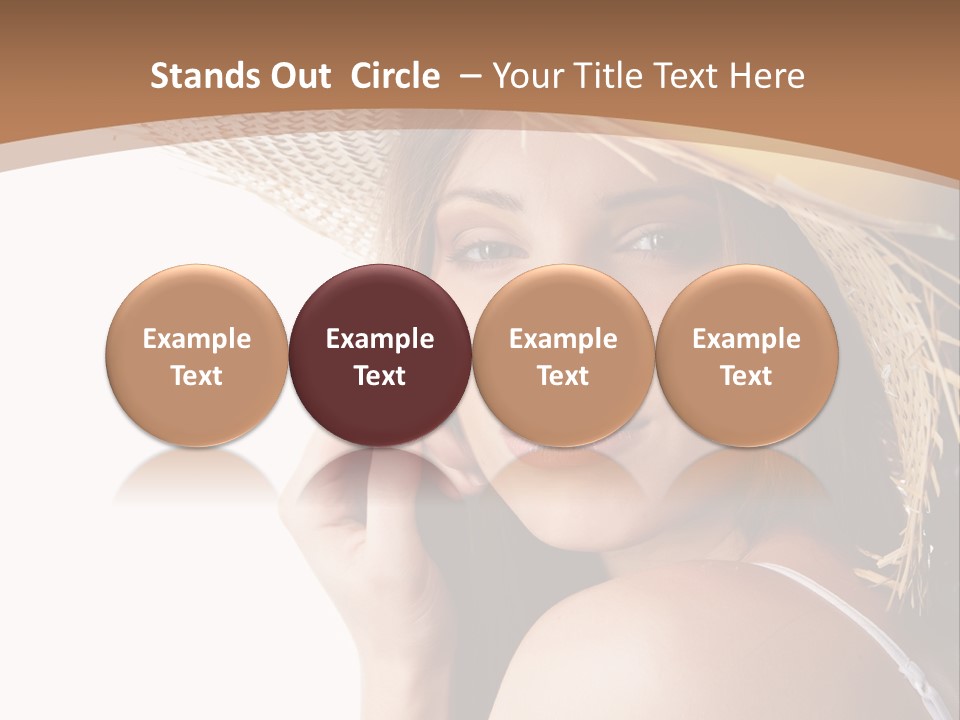 Stands Out Circle – Your Title Text Here

Example Text

Example Text

Example Text

Example Text